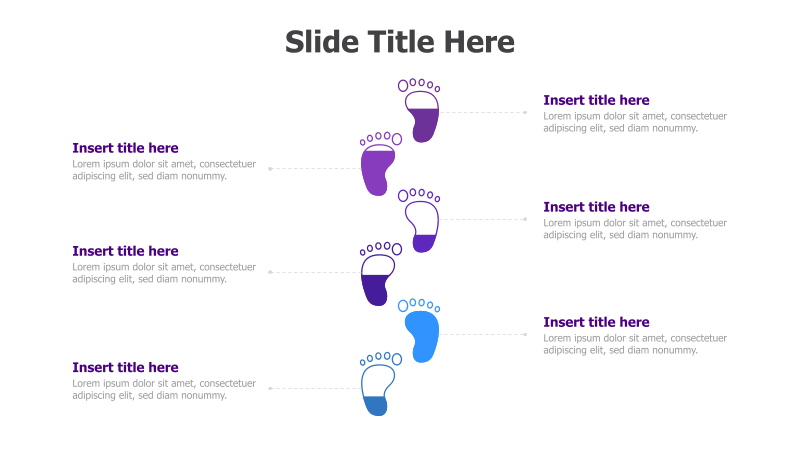 Slide Title Here

Insert title here
Lorem ipsum dolor sit amet, consectetuer adipiscing elit, sed diam nonummy.

Insert title here
Lorem ipsum dolor sit amet, consectetuer adipiscing elit, sed diam nonummy.

Insert title here
Lorem ipsum dolor sit amet, consectetuer adipiscing elit, sed diam nonummy.

Insert title here
Lorem ipsum dolor sit amet, consectetuer adipiscing elit, sed diam nonummy.

Insert title here
Lorem ipsum dolor sit amet, consectetuer adipiscing elit, sed diam nonummy.

Insert title here
Lorem ipsum dolor sit amet, consectetuer adipiscing elit, sed diam nonummy.